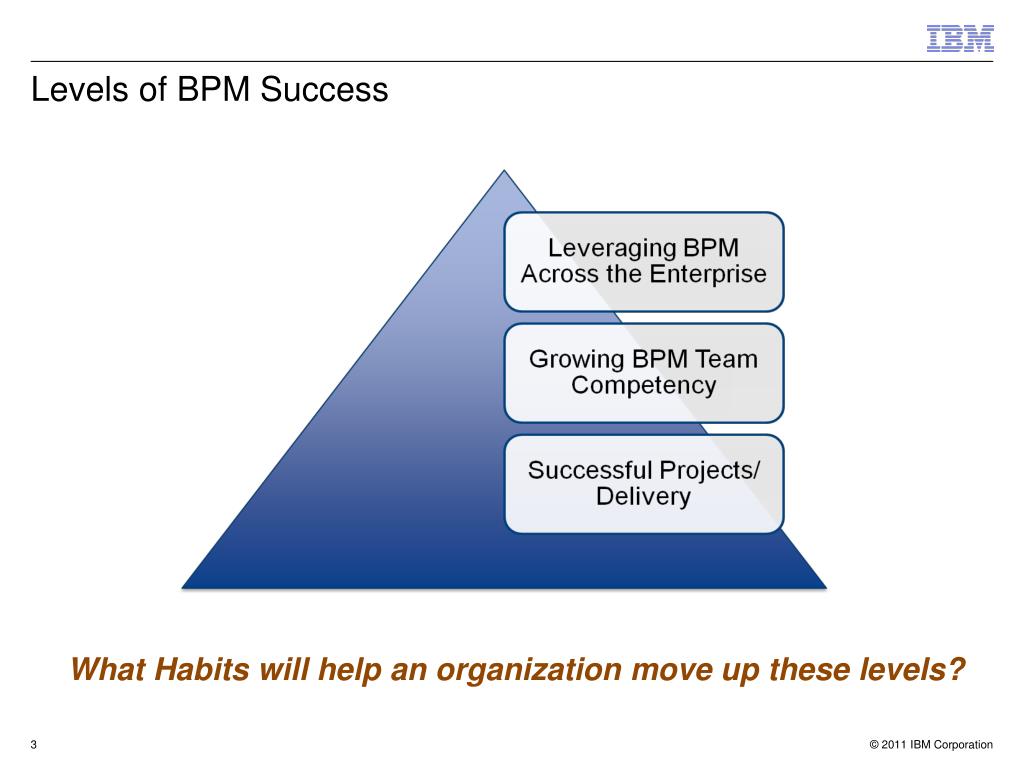 IBM

Levels of BPM Success

Leveraging BPM Across the Enterprise

Growing BPM Team Competency

Successful Projects/ Delivery

What Habits will help an organization move up these levels?

3

© 2011 IBM Corporation